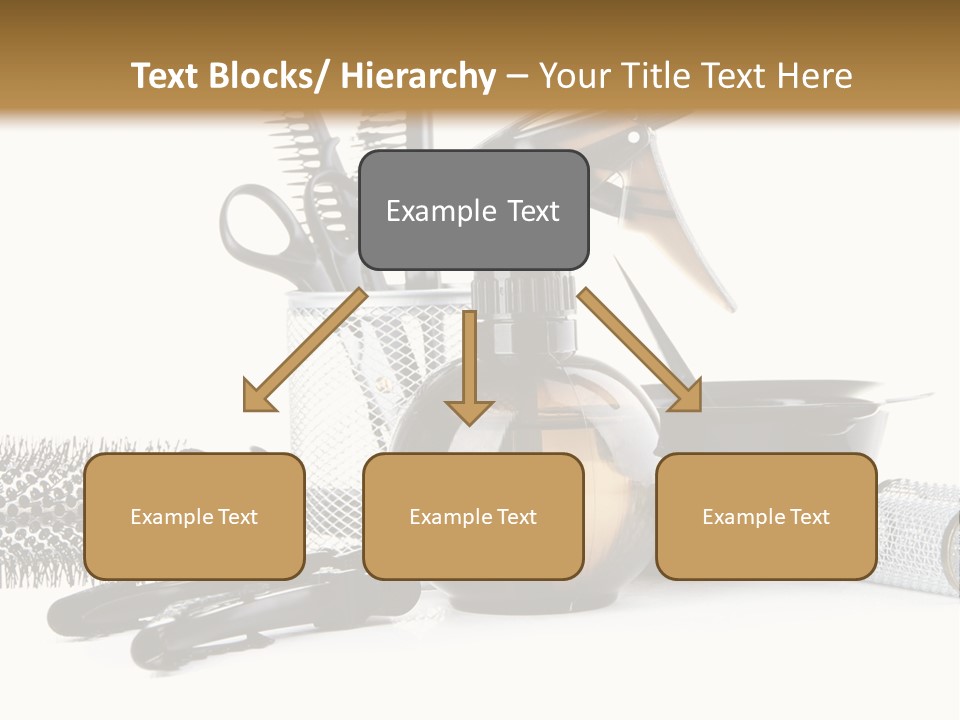 Text Blocks/ Hierarchy – Your Title Text Here

Example Text

Example Text

Example Text

Example Text